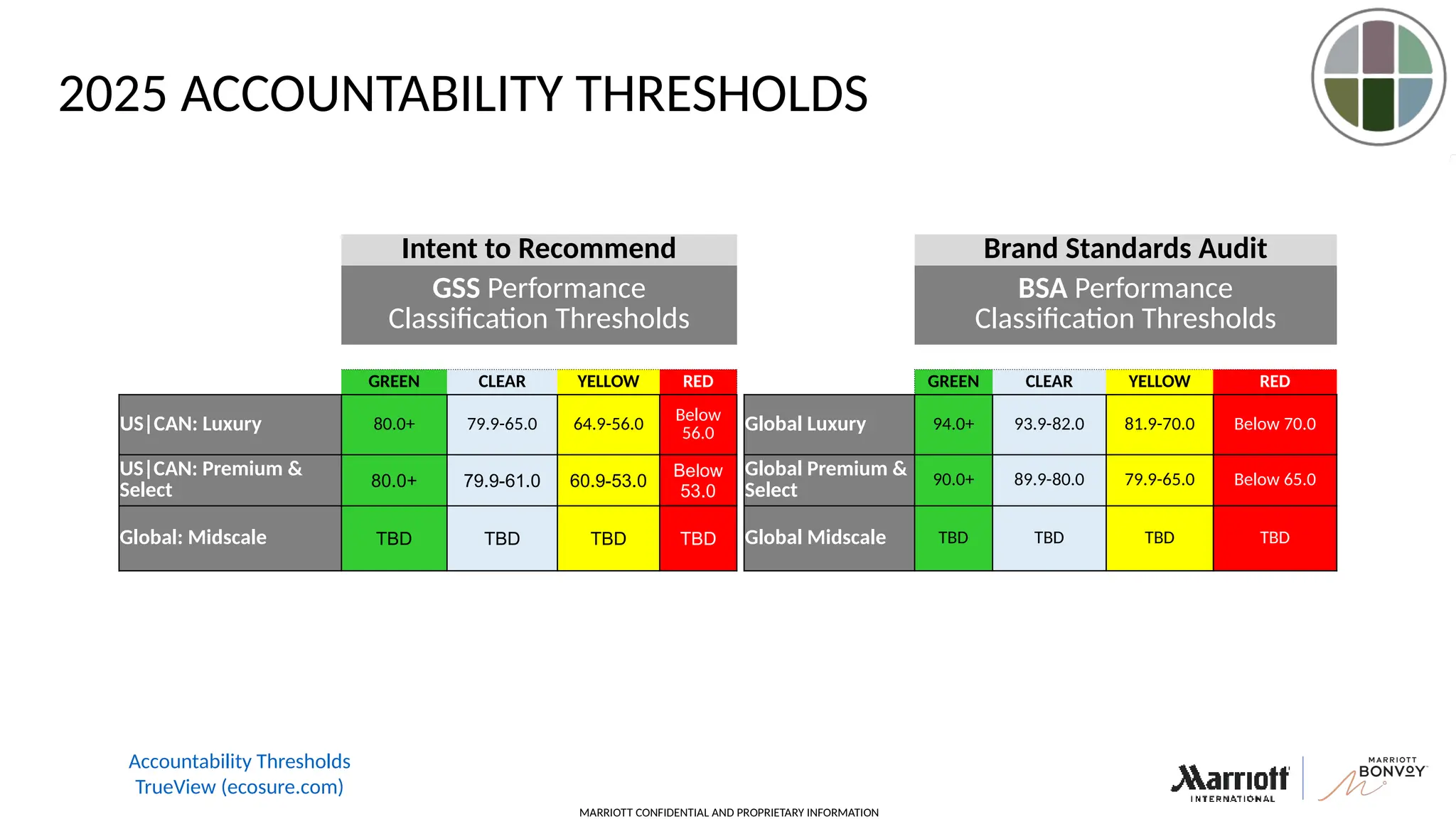 2025 ACCOUNTABILITY THRESHOLDS

Intent to Recommend

GSS Performance Classification Thresholds

| | GREEN | CLEAR | YELLOW | RED |
|---|---|---|---|---|
| US\|CAN: Luxury | 80.0+ | 79.9-65.0 | 64.9-56.0 | Below 56.0 |
| US\|CAN: Premium & Select | 80.0+ | 79.9-61.0 | 60.9-53.0 | Below 53.0 |
| Global: Midscale | TBD | TBD | TBD | TBD |

Brand Standards Audit

BSA Performance Classification Thresholds

| | GREEN | CLEAR | YELLOW | RED |
|---|---|---|---|---|
| Global Luxury | 94.0+ | 93.9-82.0 | 81.9-70.0 | Below 70.0 |
| Global Premium & Select | 90.0+ | 89.9-80.0 | 79.9-65.0 | Below 65.0 |
| Global Midscale | TBD | TBD | TBD | TBD |

Accountability Thresholds
TrueView (ecosure.com)

MARRIOTT CONFIDENTIAL AND PROPRIETARY INFORMATION

Marriott INTERNATIONAL

MARRIOTT BONVOY